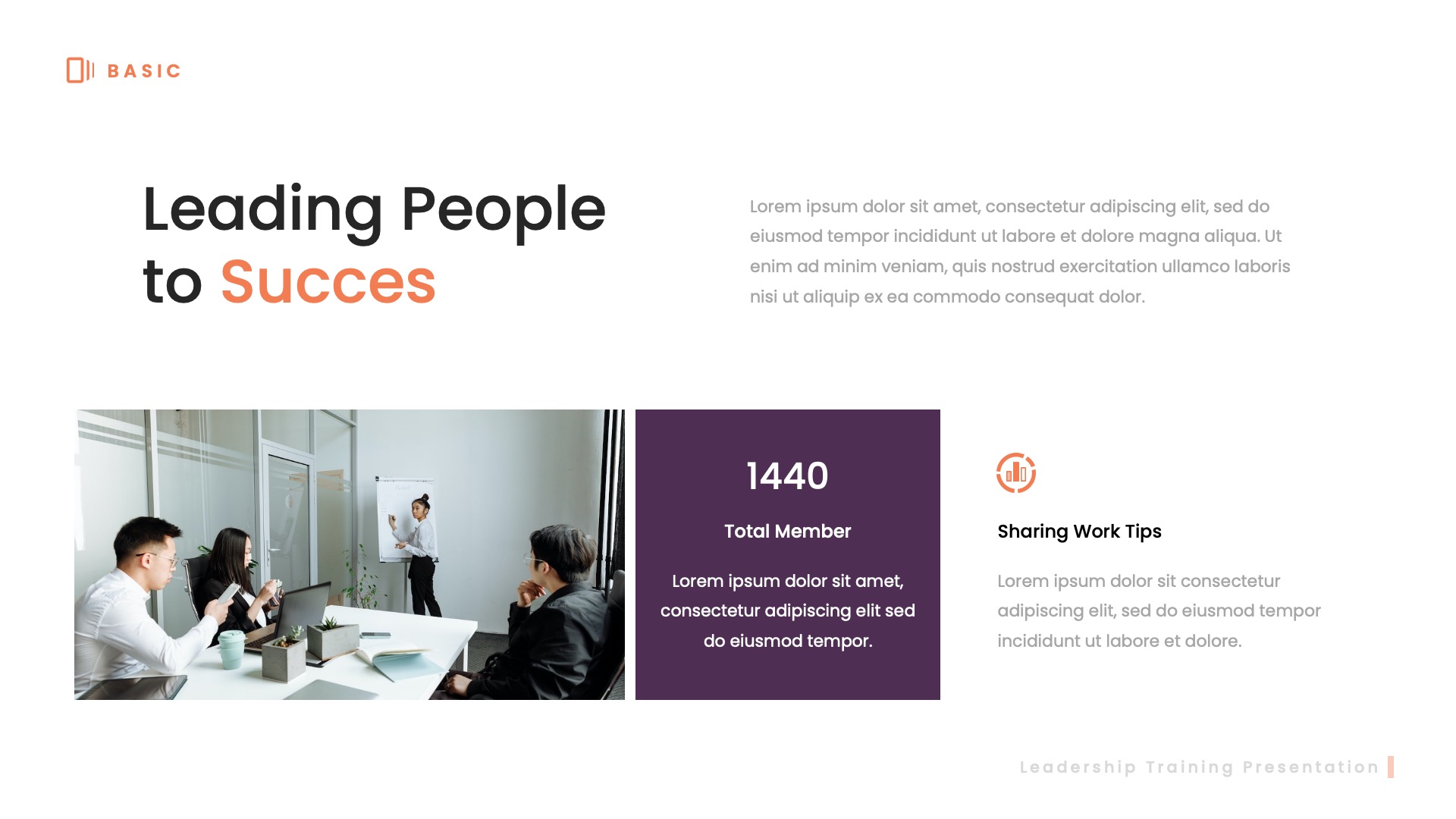 BASIC

Leading People to Succes

Lorem ipsum dolor sit amet, consectetur adipiscing elit, sed do eiusmod tempor incididunt ut labore et dolore magna aliqua. Ut enim ad minim veniam, quis nostrud exercitation ullamco laboris nisi ut aliquip ex ea commodo consequat dolor.

1440

Total Member

Lorem ipsum dolor sit amet, consectetur adipiscing elit sed do eiusmod tempor.

Sharing Work Tips

Lorem ipsum dolor sit consectetur adipiscing elit, sed do eiusmod tempor incididunt ut labore et dolore.

Leadership Training Presentation